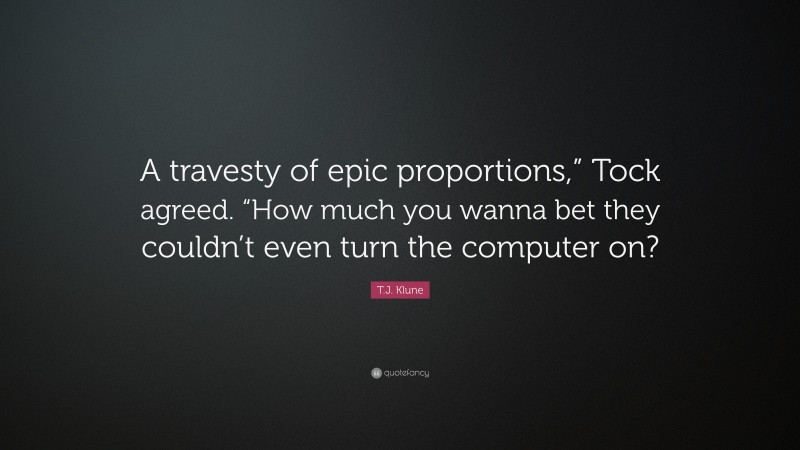 A travesty of epic proportions,” Tock agreed. “How much you wanna bet they couldn’t even turn the computer on?

T.J. Klune

quotefancy